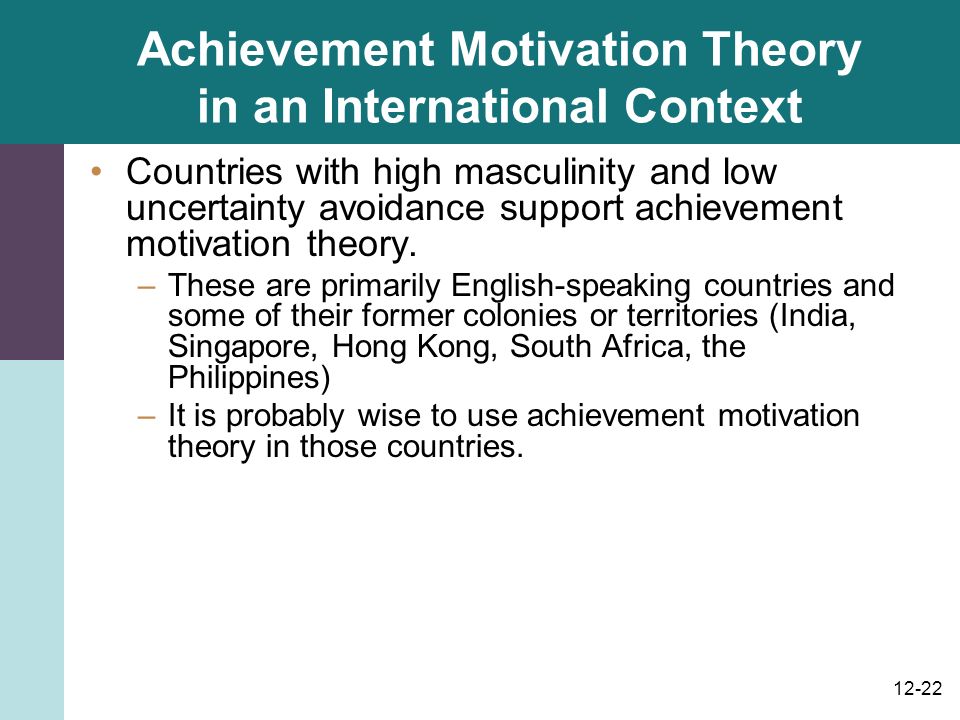 Achievement Motivation Theory in an International Context

• Countries with high masculinity and low uncertainty avoidance support achievement motivation theory.

– These are primarily English-speaking countries and some of their former colonies or territories (India, Singapore, Hong Kong, South Africa, the Philippines)

– It is probably wise to use achievement motivation theory in those countries.

12-22